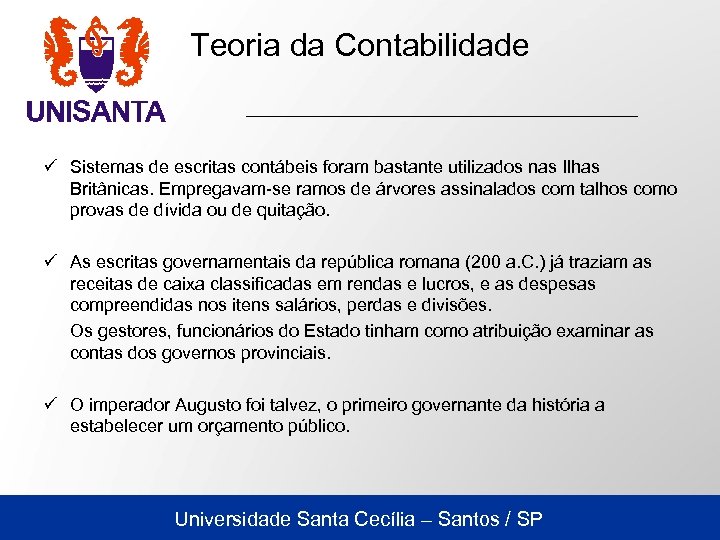 UNISANTA

Teoria da Contabilidade

✓ Sistemas de escritas contábeis foram bastante utilizados nas Ilhas Britânicas. Empregavam-se ramos de árvores assinalados com talhos como provas de dívida ou de quitação.

✓ As escritas governamentais da república romana (200 a.C.) já traziam as receitas de caixa classificadas em rendas e lucros, e as despesas compreendidas nos itens salários, perdas e divisões.

Os gestores, funcionários do Estado tinham como atribuição examinar as contas dos governos provinciais.

✓ O imperador Augusto foi talvez, o primeiro governante da história a estabelecer um orçamento público.

Universidade Santa Cecília – Santos / SP